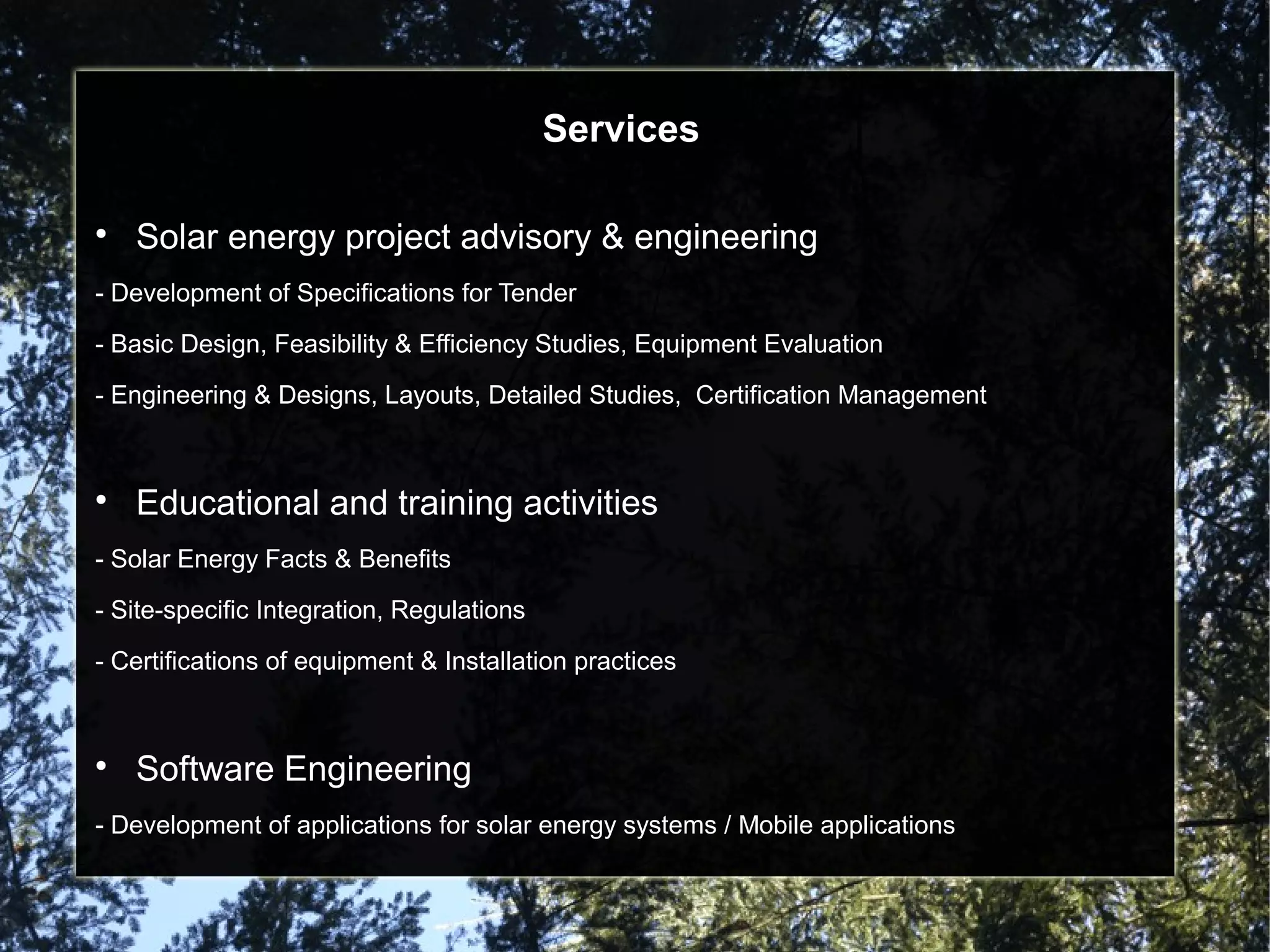 Services

• Solar energy project advisory & engineering

- Development of Specifications for Tender

- Basic Design, Feasibility & Efficiency Studies, Equipment Evaluation

- Engineering & Designs, Layouts, Detailed Studies, Certification Management

• Educational and training activities

- Solar Energy Facts & Benefits

- Site-specific Integration, Regulations

- Certifications of equipment & Installation practices

• Software Engineering

- Development of applications for solar energy systems / Mobile applications